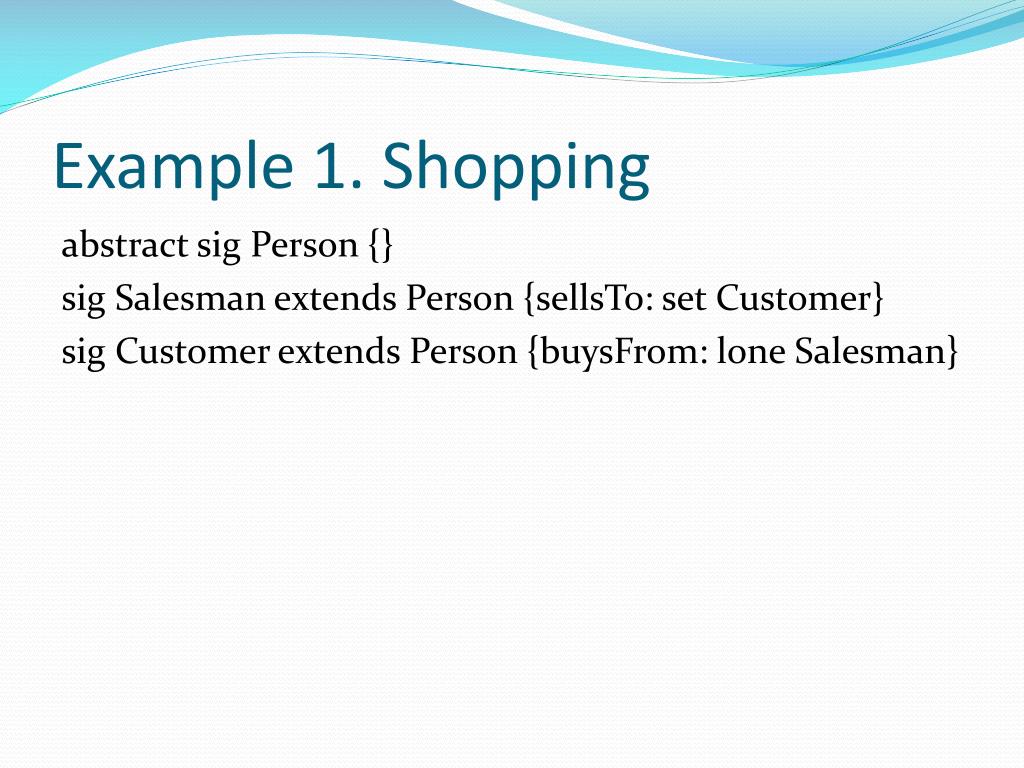 Example 1. Shopping

abstract sig Person {}
sig Salesman extends Person {sellsTo: set Customer}
sig Customer extends Person {buysFrom: lone Salesman}